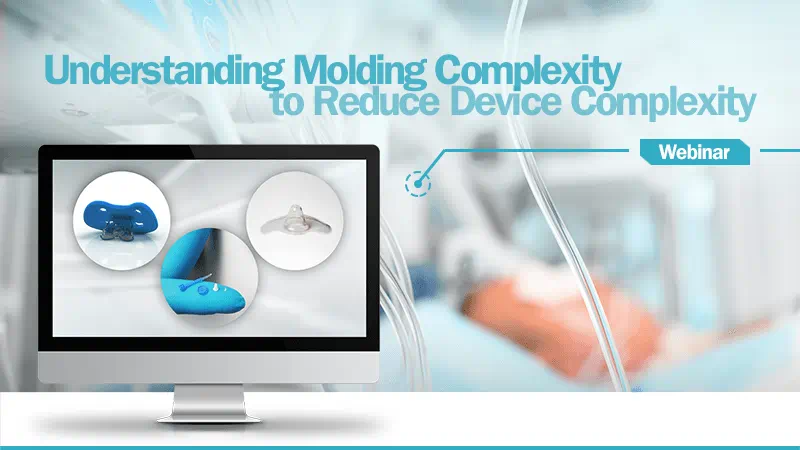 Understanding Molding Complexity to Reduce Device Complexity

Webinar